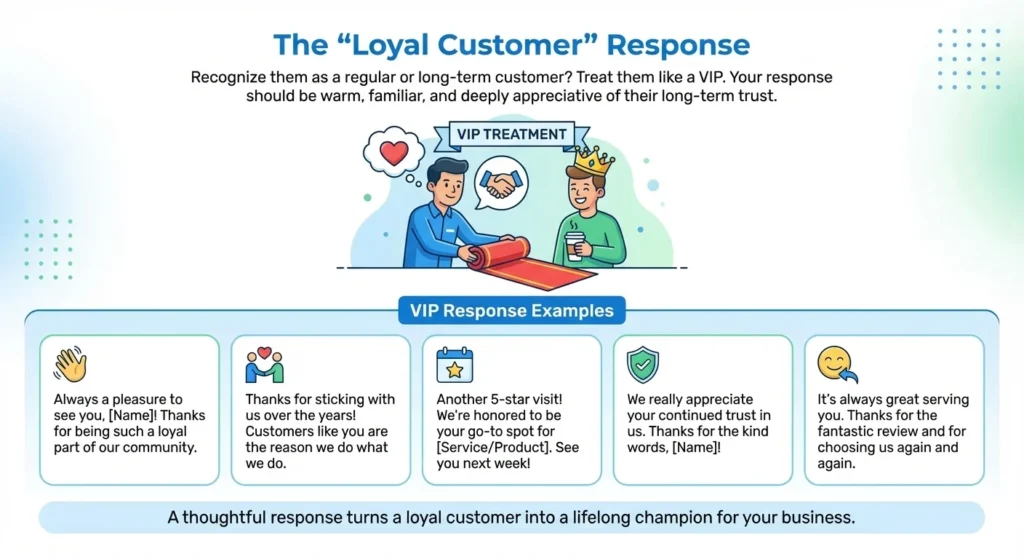 The “Loyal Customer” Response

Recognize them as a regular or long-term customer? Treat them like a VIP. Your response should be warm, familiar, and deeply appreciative of their long-term trust.

VIP TREATMENT

VIP Response Examples

Always a pleasure to see you, [Name]! Thanks for being such a loyal part of our community.

Thanks for sticking with us over the years! Customers like you are the reason we do what we do.

Another 5-star visit! We're honored to be your go-to spot for [Service/Product]. See you next week!

We really appreciate your continued trust in us. Thanks for the kind words, [Name]!

It's always great serving you. Thanks for the fantastic review and for choosing us again and again.

A thoughtful response turns a loyal customer into a lifelong champion for your business.